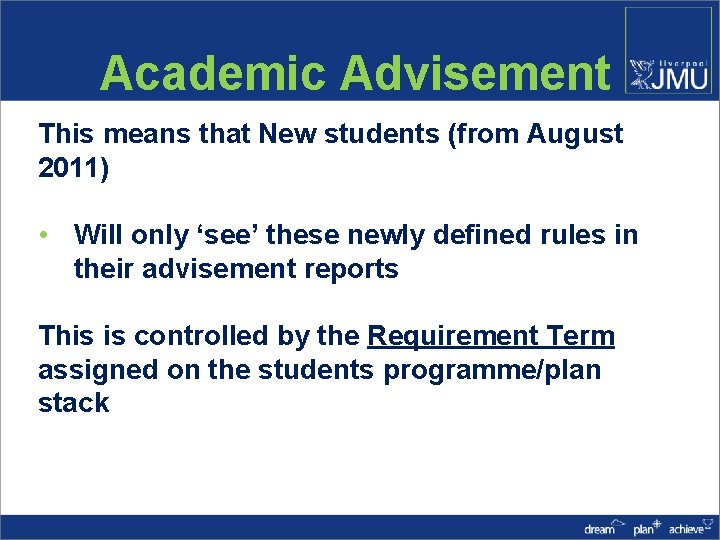 Academic Advisement

liverpool JMU

This means that New students (from August 2011)

• Will only ‘see’ these newly defined rules in their advisement reports

This is controlled by the Requirement Term assigned on the students programme/plan stack

dream plan achieve